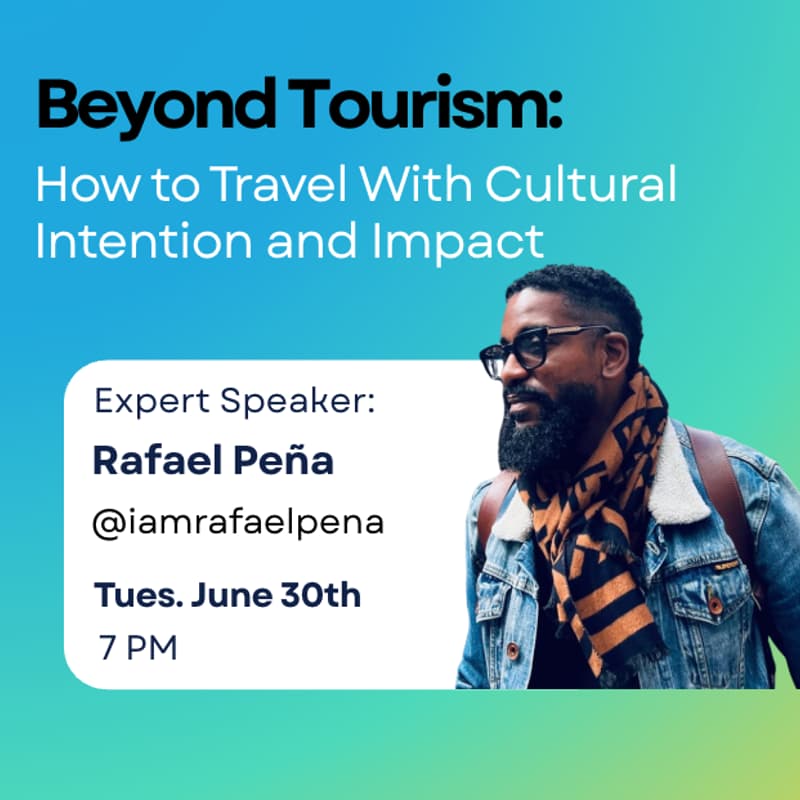 Beyond Tourism:
How to Travel With Cultural Intention and Impact

Expert Speaker:
Rafael Peña
@iamrafaelpena
Tues. June 30th
7 PM